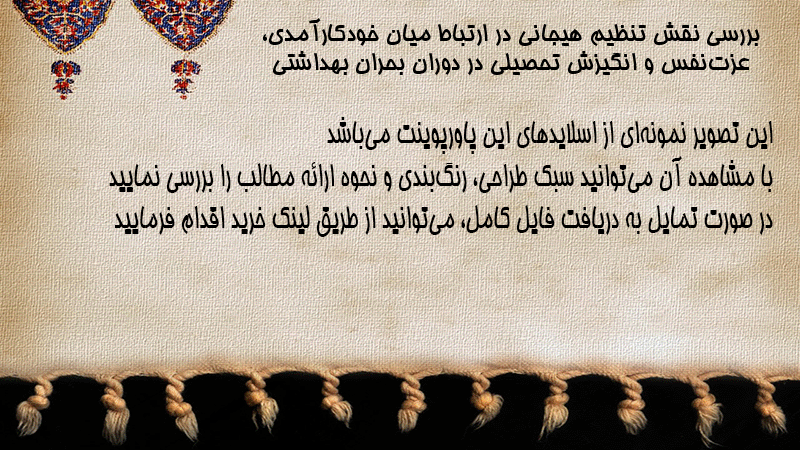 بررسی نقش تنظیم هیجانی در ارتباط میان خودکارآمدی، عزت‌نفس و انگیزش تحصیلی در دوران بحران بهداشتی

این تصویر نمونه‌ای از اسلایدهای این پاورپوینت می‌باشد
با مشاهده آن می‌توانید سبک طراحی، رنگ‌بندی و نحوه ارائه مطالب را بررسی نمایید
در صورت تمایل به دریافت فایل کامل، می‌توانید از طریق لینک خرید اقدام فرمایید